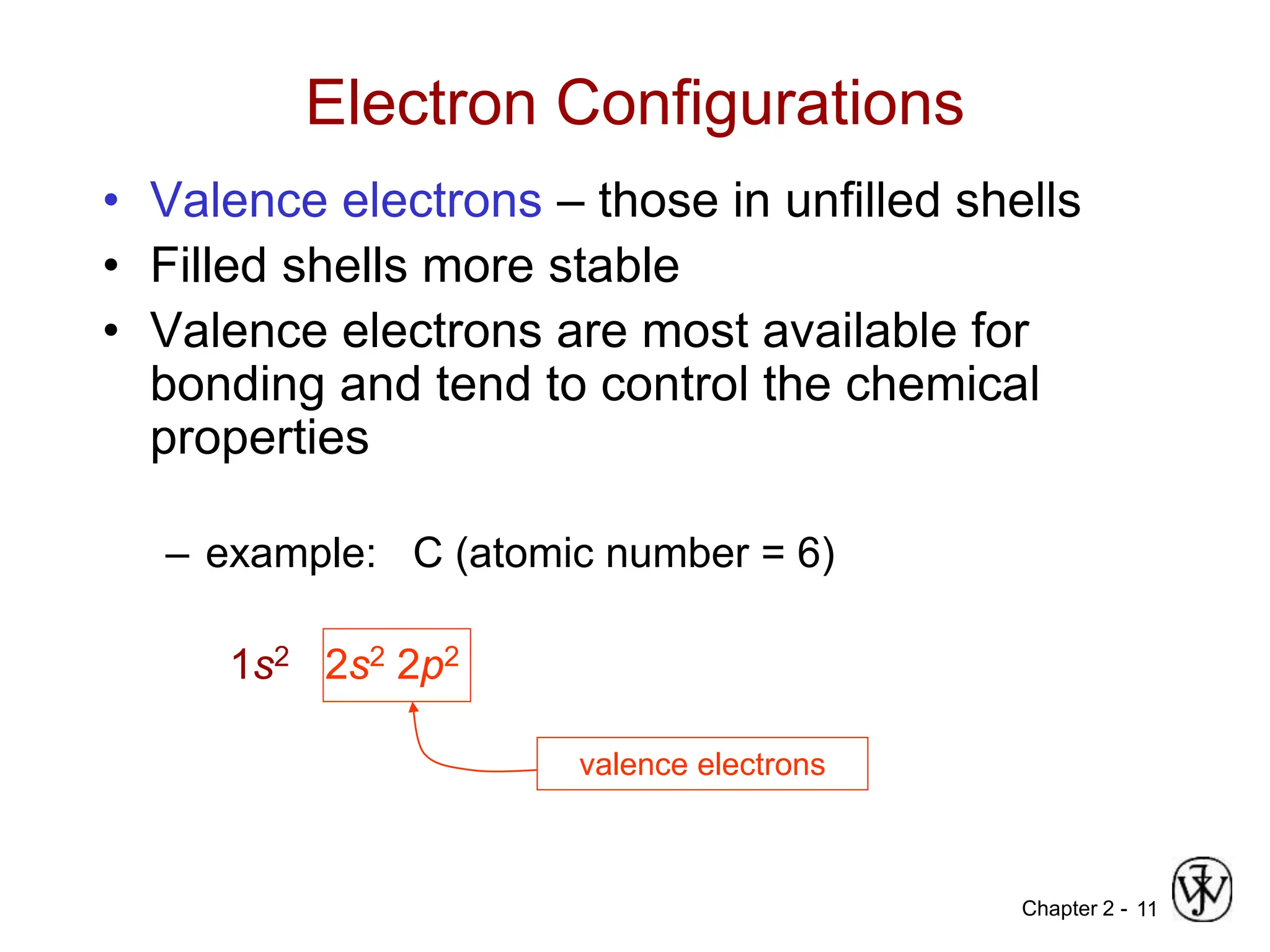 Electron Configurations

• Valence electrons – those in unfilled shells
• Filled shells more stable
• Valence electrons are most available for bonding and tend to control the chemical properties

– example: C (atomic number = 6)

$1s^2$ $2s^2$ $2p^2$

valence electrons

Chapter 2 - 11